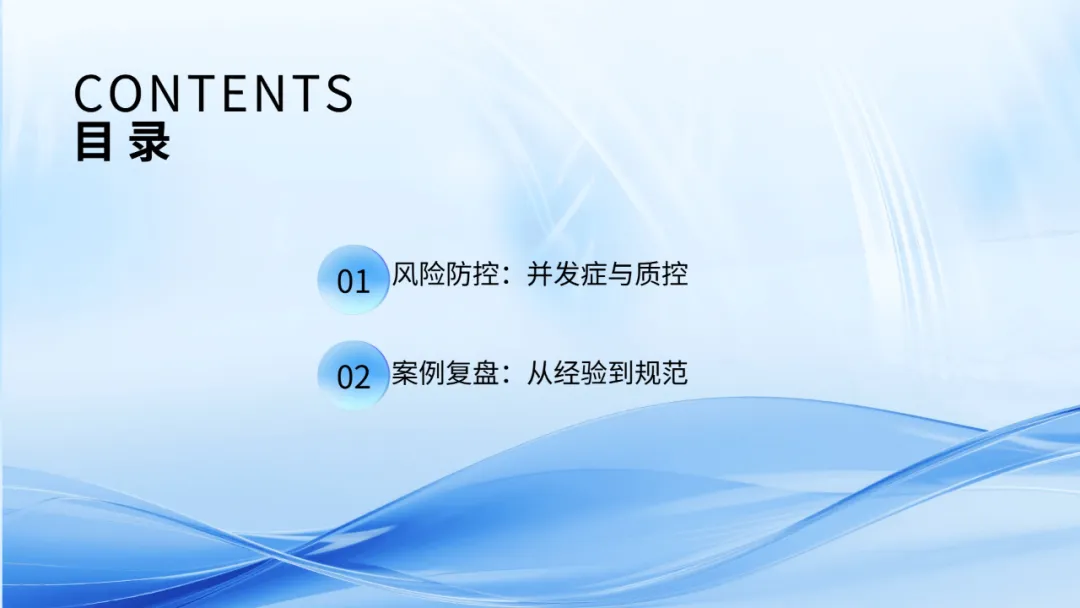 CONTENTS
目 录

01 风险防控：并发症与质控

02 案例复盘：从经验到规范